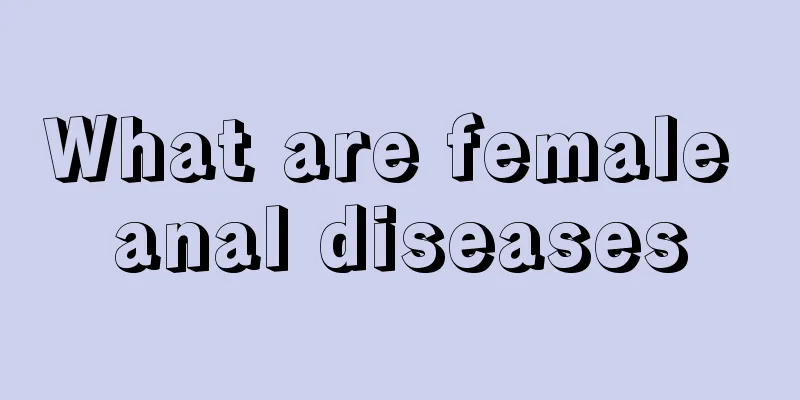 What are female anal diseases